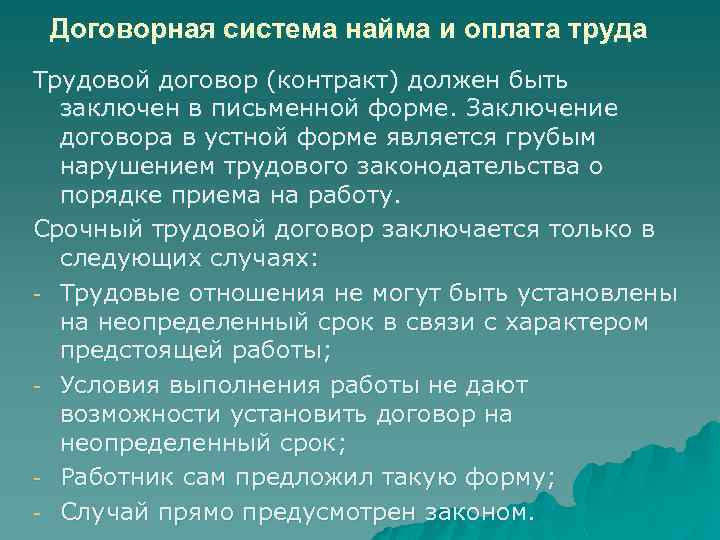 Договорная система найма и оплата труда

Трудовой договор (контракт) должен быть заключен в письменной форме. Заключение договора в устной форме является грубым нарушением трудового законодательства о порядке приема на работу.

Срочный трудовой договор заключается только в следующих случаях:

- Трудовые отношения не могут быть установлены на неопределенный срок в связи с характером предстоящей работы;
- Условия выполнения работы не дают возможности установить договор на неопределенный срок;
- Работник сам предложил такую форму;
- Случай прямо предусмотрен законом.